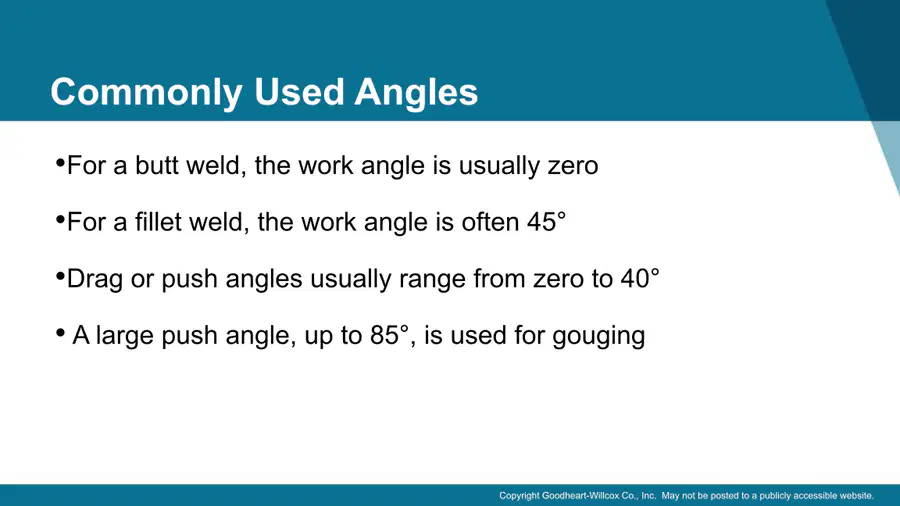 Commonly Used Angles

•For a butt weld, the work angle is usually zero

•For a fillet weld, the work angle is often 45°

•Drag or push angles usually range from zero to 40°

• A large push angle, up to 85°, is used for gouging

Copyright Goodheart-Willcox Co., Inc. May not be posted to a publicly accessible website.